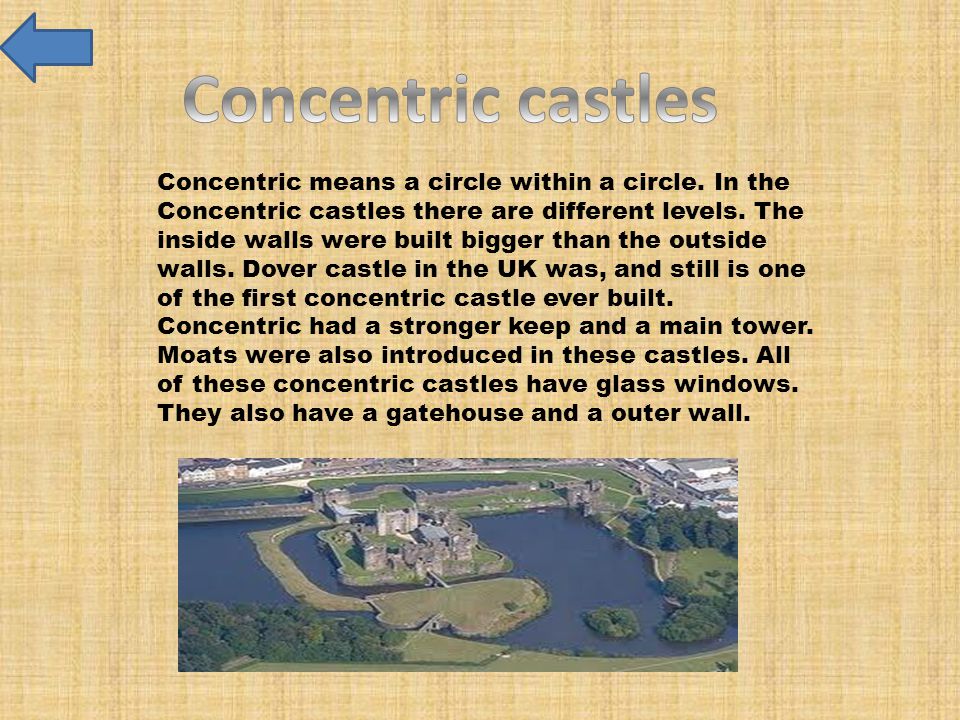 Concentric castles

Concentric means a circle within a circle. In the Concentric castles there are different levels. The inside walls were built bigger than the outside walls. Dover castle in the UK was, and still is one of the first concentric castle ever built. Concentric had a stronger keep and a main tower. Moats were also introduced in these castles. All of these concentric castles have glass windows. They also have a gatehouse and a outer wall.